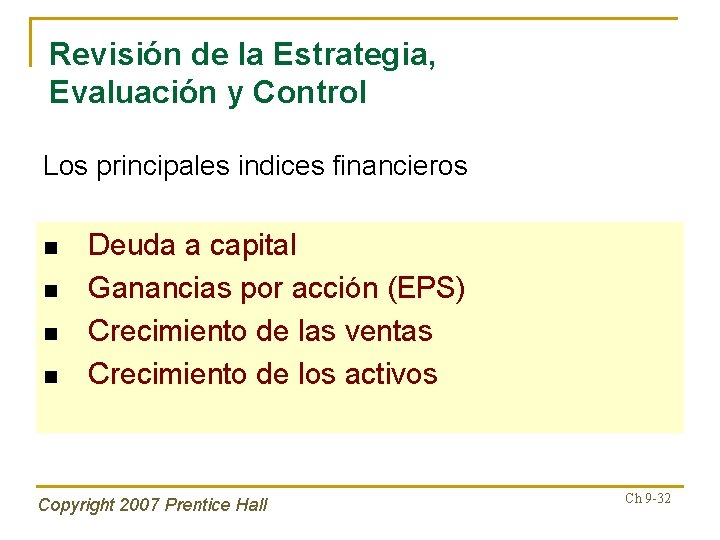 Revisión de la Estrategia, Evaluación y Control

Los principales indices financieros

- Deuda a capital
- Ganancias por acción (EPS)
- Crecimiento de las ventas
- Crecimiento de los activos

Copyright 2007 Prentice Hall

Ch 9-32